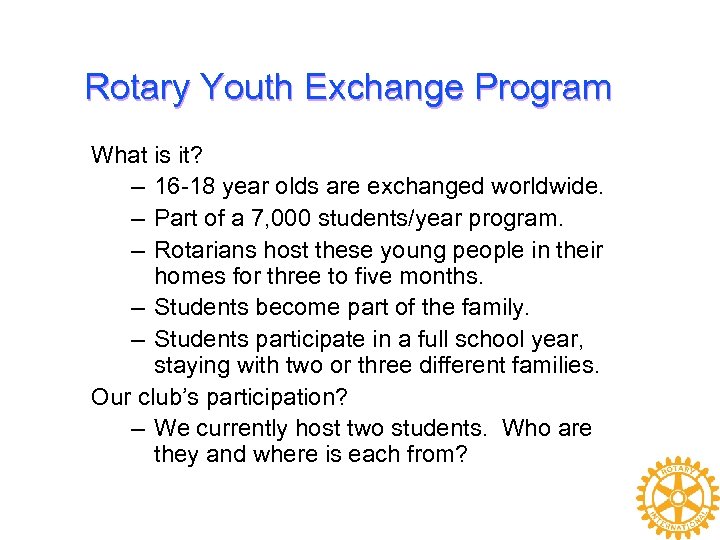 Rotary Youth Exchange Program

What is it?

– 16-18 year olds are exchanged worldwide.

– Part of a 7,000 students/year program.

– Rotarians host these young people in their homes for three to five months.

– Students become part of the family.

– Students participate in a full school year, staying with two or three different families.

Our club's participation?

– We currently host two students. Who are they and where is each from?

ROTARY INTERNATIONAL